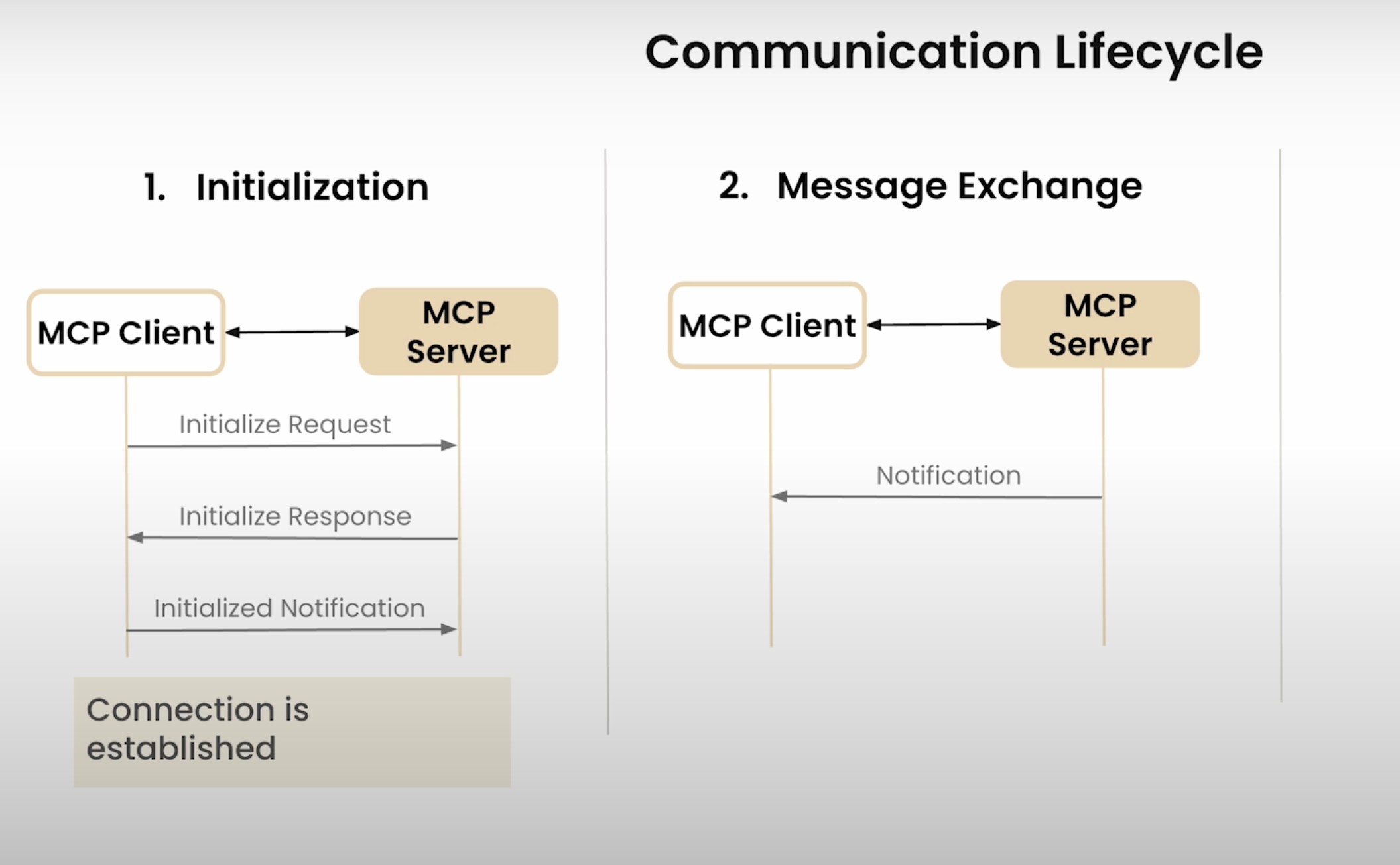 Communication Lifecycle

1. Initialization

MCP Client

MCP Server

Initialize Request

Initialize Response

Initialized Notification

Connection is established

2. Message Exchange

MCP Client

MCP Server

Notification